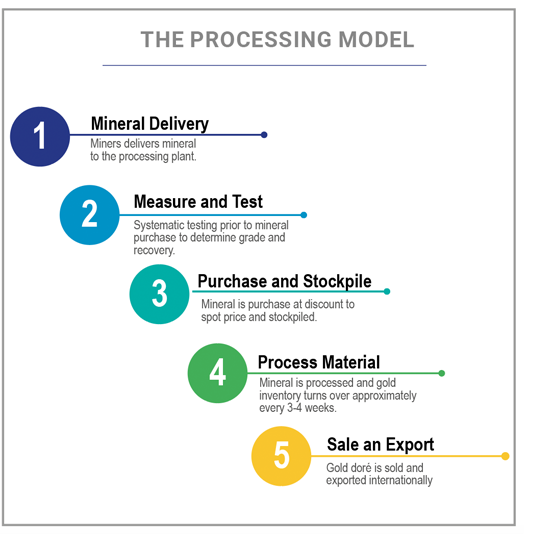 THE PROCESSING MODEL

1

Mineral Delivery

Miners delivers mineral to the processing plant.

2

Measure and Test

Systematic testing prior to mineral purchase to determine grade and recovery.

3

Purchase and Stockpile

Mineral is purchase at discount to spot price and stockpiled.

4

Process Material

Mineral is processed and gold inventory turns over approximately every 3-4 weeks.

5

Sale an Export

Gold doré is sold and exported internationally